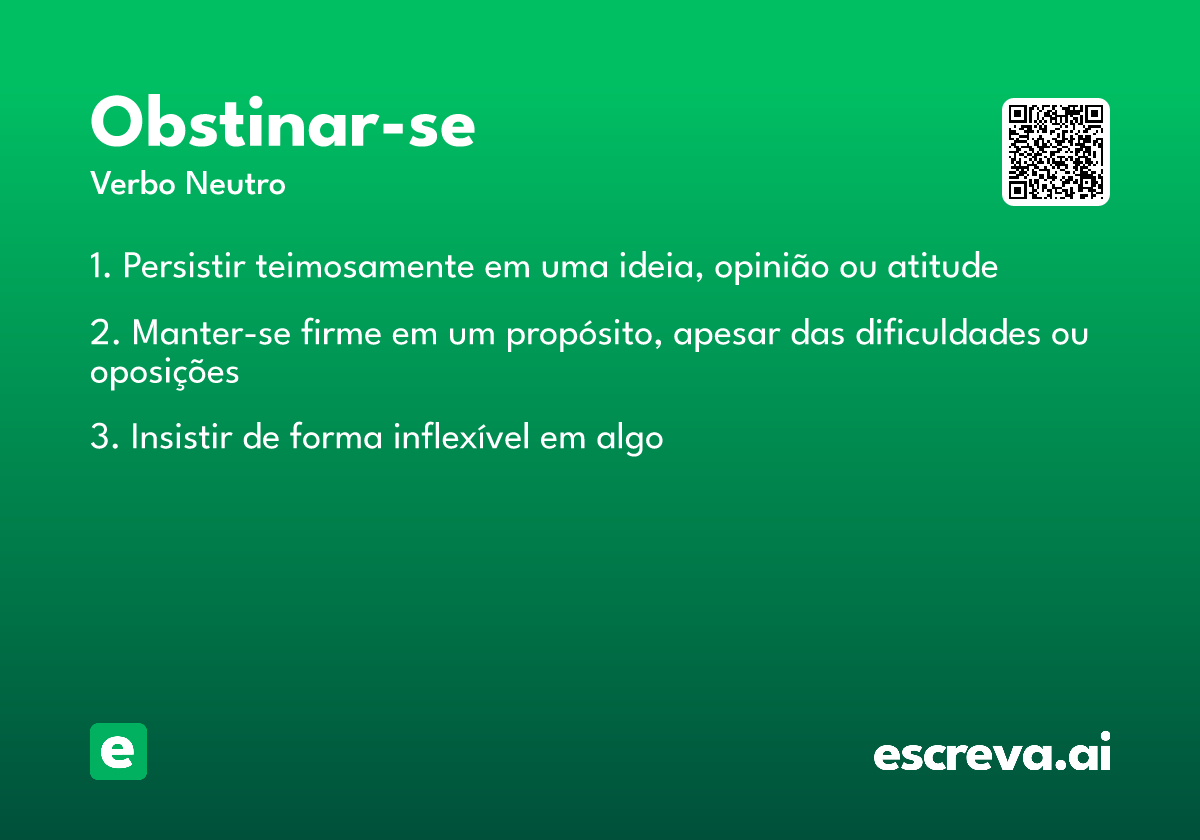 Obstinar-se

Verbo Neutro

1. Persistir teimosamente em uma ideia, opinião ou atitude

2. Manter-se firme em um propósito, apesar das dificuldades ou oposições

3. Insistir de forma inflexível em algo

e

escreva.ai